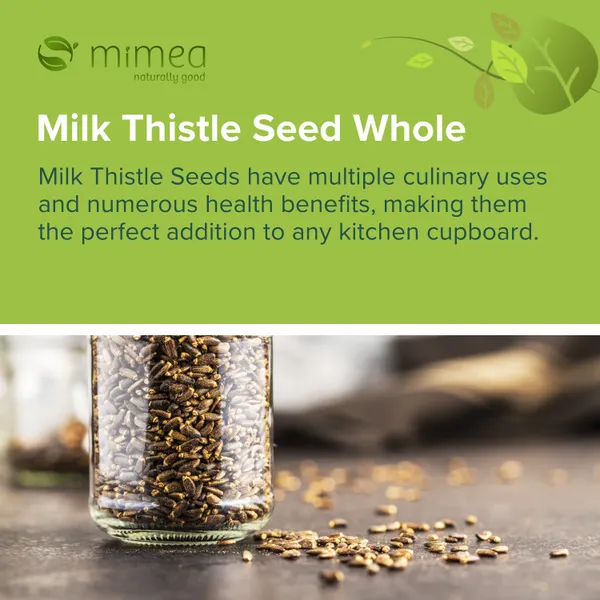 mimea
naturally good

Milk Thistle Seed Whole

Milk Thistle Seeds have multiple culinary uses and numerous health benefits, making them the perfect addition to any kitchen cupboard.